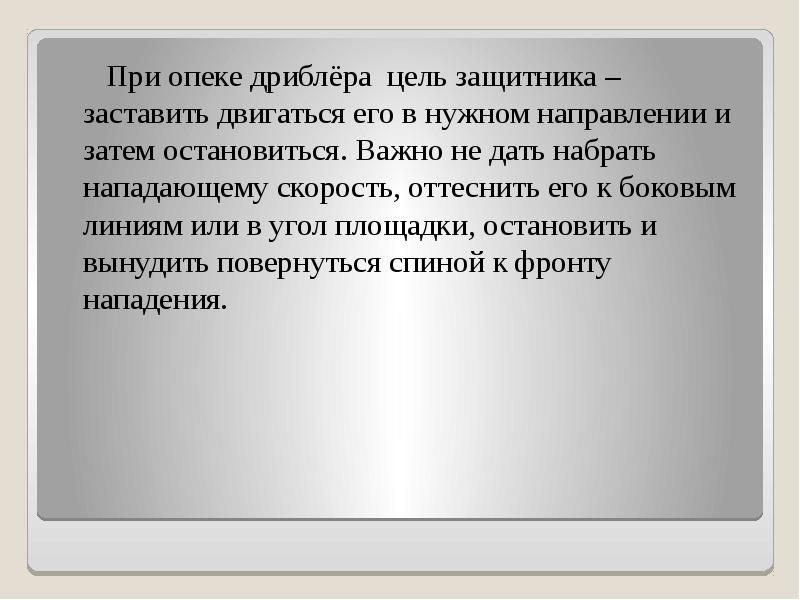 При опеке дриблёра цель защитника – заставить двигаться его в нужном направлении и затем остановиться. Важно не дать набрать нападающему скорость, оттеснить его к боковым линиям или в угол площадки, остановить и вынудить повернуться спиной к фронту нападения.